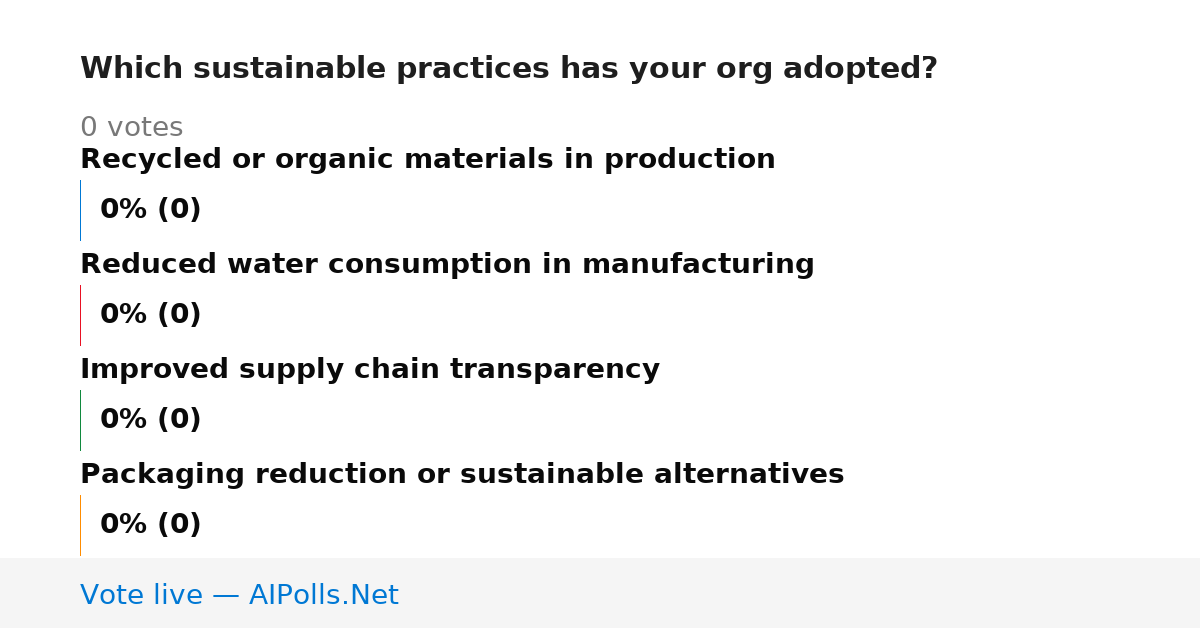 Which sustainable practices has your org adopted?

0 votes

Recycled or organic materials in production

0% (0)

Reduced water consumption in manufacturing

0% (0)

Improved supply chain transparency

0% (0)

Packaging reduction or sustainable alternatives

0% (0)

Vote live — AIPolls.Net